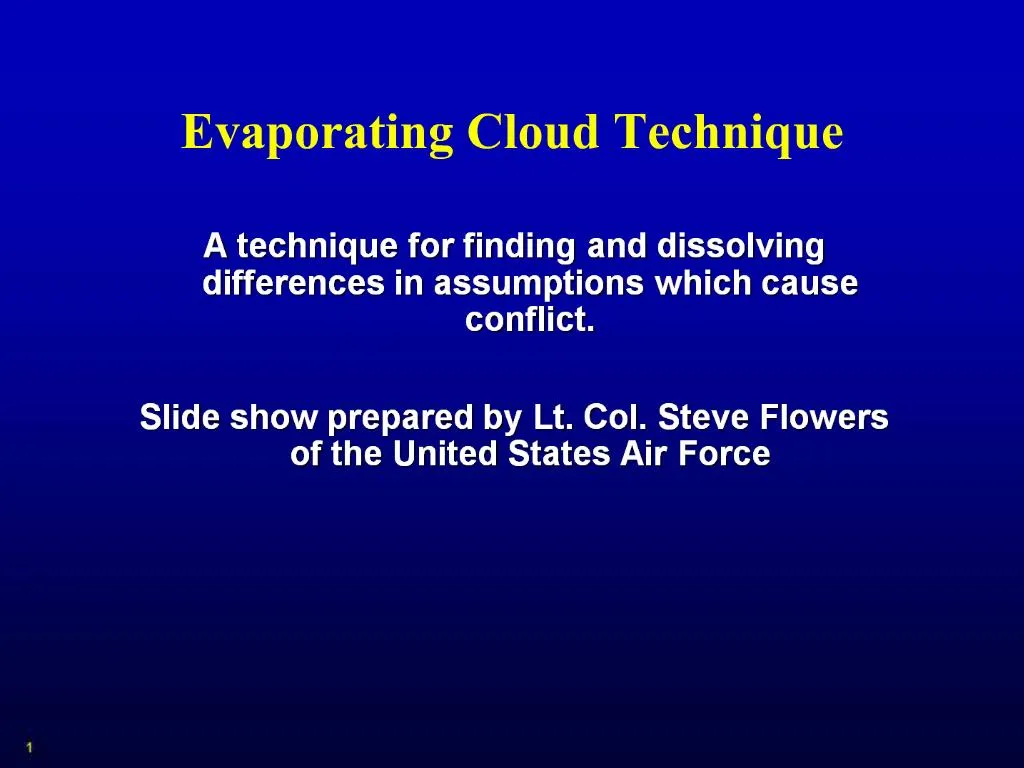 Evaporating Cloud Technique

A technique for finding and dissolving differences in assumptions which cause conflict.

Slide show prepared by Lt. Col. Steve Flowers of the United States Air Force

1